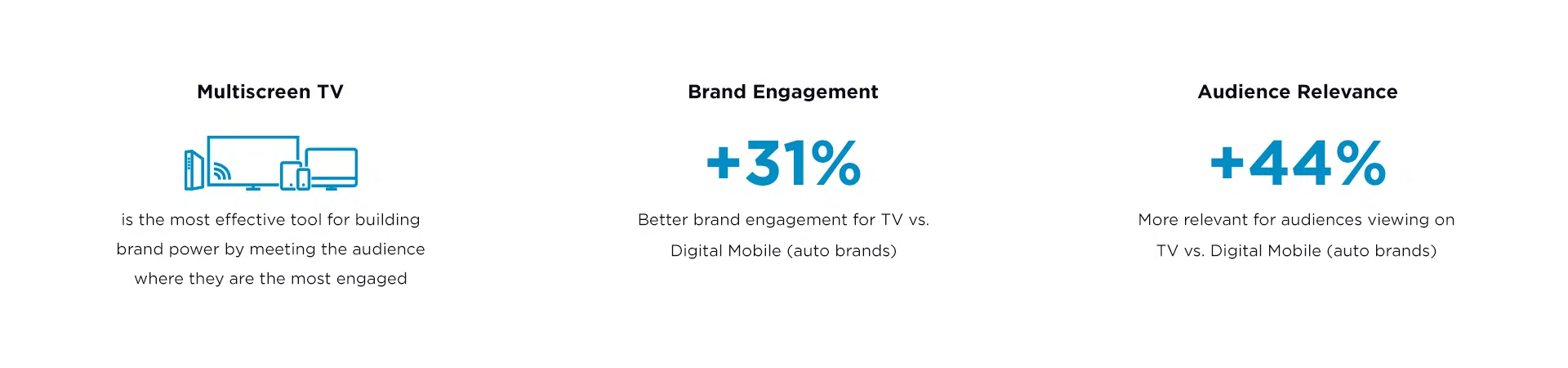 Multiscreen TV

is the most effective tool for building brand power by meeting the audience where they are the most engaged

Brand Engagement

+31%

Better brand engagement for TV vs. Digital Mobile (auto brands)

Audience Relevance

+44%

More relevant for audiences viewing on TV vs. Digital Mobile (auto brands)